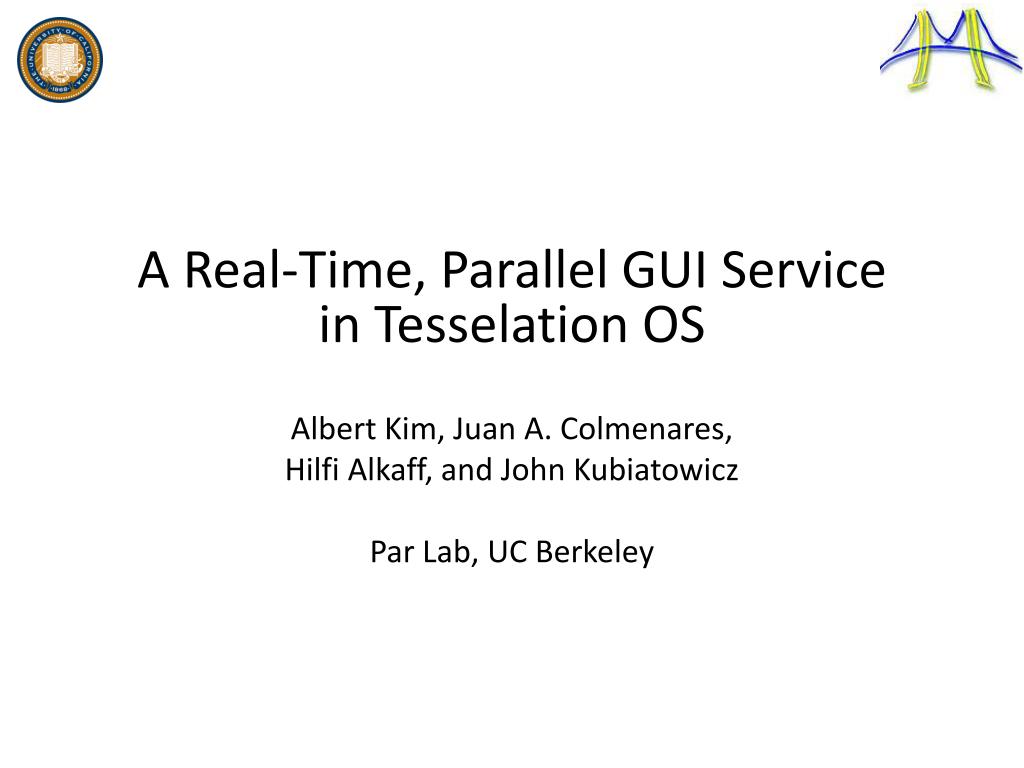 THE UNIVERSITY OF CALIFORNIA 1868

A Real-Time, Parallel GUI Service in Tesselation OS

Albert Kim, Juan A. Colmenares, Hilfi Alkaff, and John Kubiatowicz

Par Lab, UC Berkeley